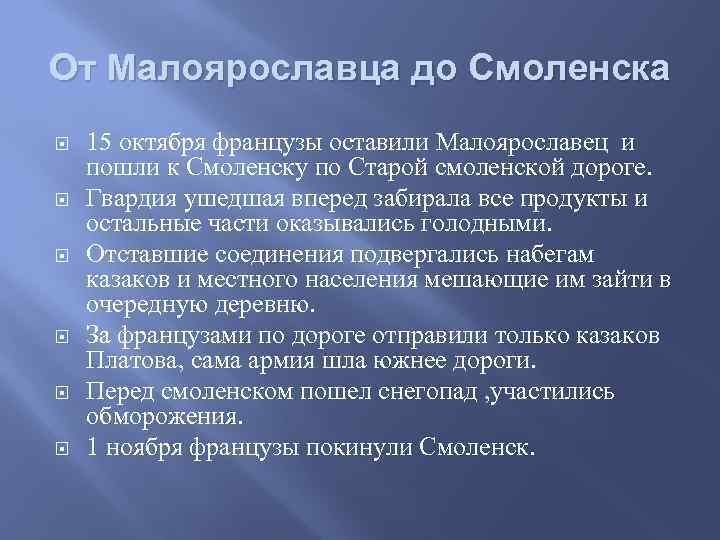 От Малоярославца до Смоленска

15 октября французы оставили Малоярославец и пошли к Смоленску по Старой смоленской дороге.

Гвардия ушедшая вперед забирала все продукты и остальные части оказывались голодными.

Отставшие соединения подвергались набегам казаков и местного населения мешающие им зайти в очередную деревню.

За французами по дороге отправили только казаков Платова, сама армия шла южнее дороги.

Перед смоленском пошел снегопад ,участились обморожения.

1 ноября французы покинули Смоленск.